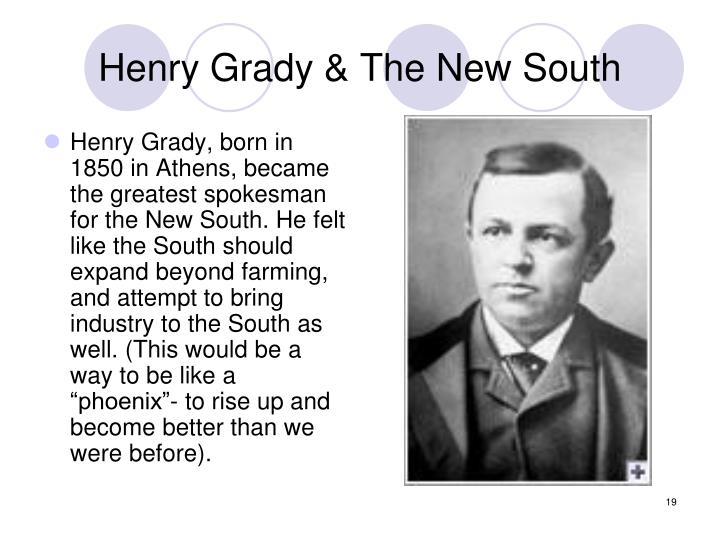 Henry Grady & The New South

Henry Grady, born in 1850 in Athens, became the greatest spokesman for the New South. He felt like the South should expand beyond farming, and attempt to bring industry to the South as well. (This would be a way to be like a “phoenix”- to rise up and become better than we were before).

19